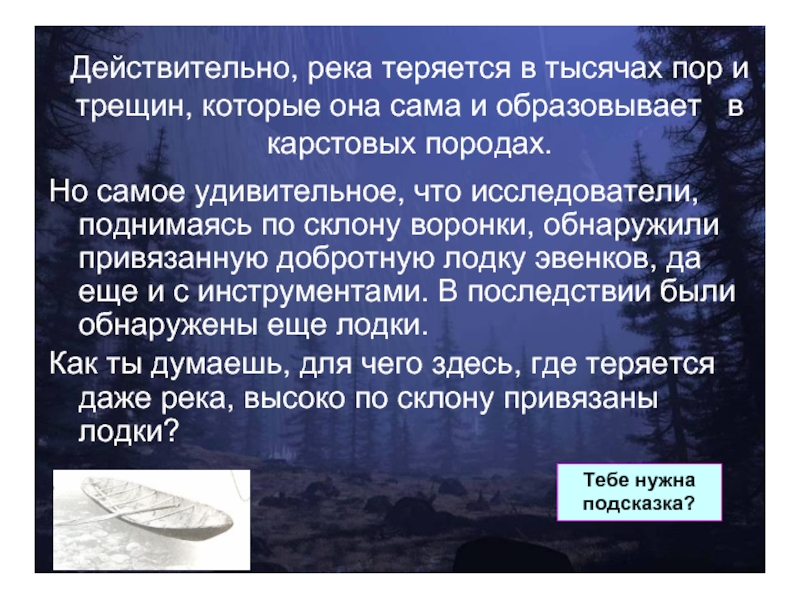 Действительно, река теряется в тысячах пор и трещин, которые она сама и образовывает в карстовых породах.

Но самое удивительное, что исследователи, поднимаясь по склону воронки, обнаружили привязанную добротную лодку эвенков, да еще и с инструментами. В последствии были обнаружены еще лодки.

Как ты думаешь, для чего здесь, где теряется даже река, высоко по склону привязаны лодки?

Тебе нужна подсказка?